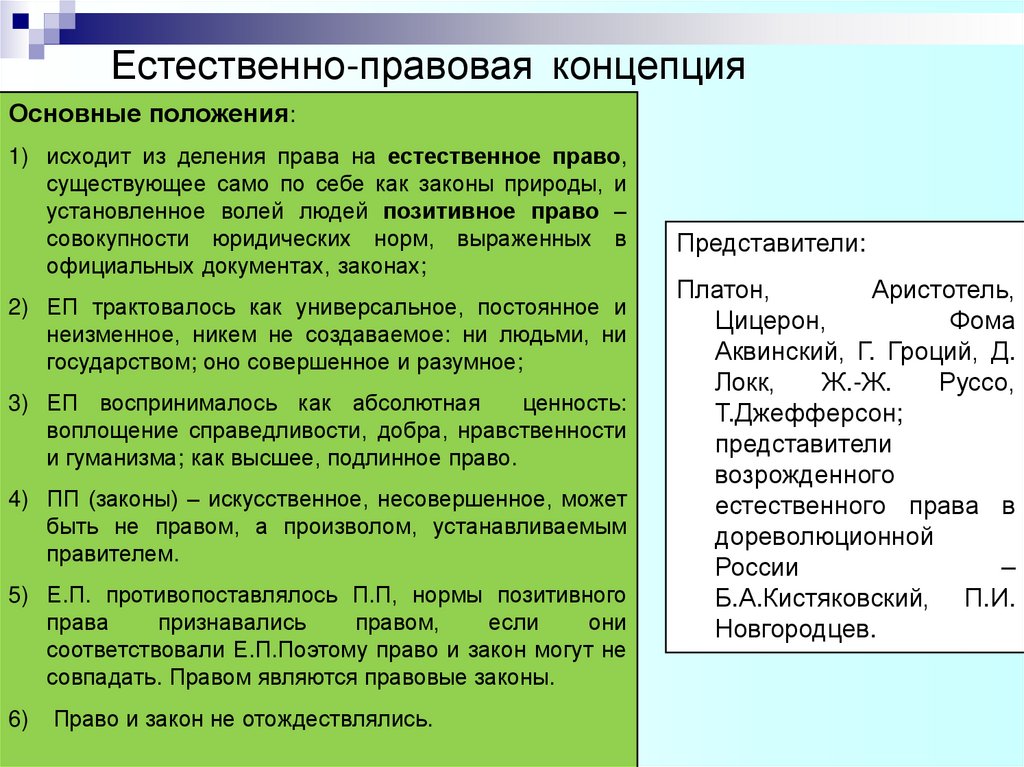 Естественно-правовая концепция

Основные положения:

1) исходит из деления права на естественное право, существующее само по себе как законы природы, и установленное волей людей позитивное право – совокупности юридических норм, выраженных в официальных документах, законах;

2) ЕП трактовалось как универсальное, постоянное и неизменное, никем не создаваемое: ни людьми, ни государством; оно совершенное и разумное;

3) ЕП воспринималось как абсолютная ценность: воплощение справедливости, добра, нравственности и гуманизма; как высшее, подлинное право.

4) ПП (законы) – искусственное, несовершенное, может быть не правом, а произволом, устанавливаемым правителем.

5) Е.П. противопоставлялось П.П, нормы позитивного права признавались правом, если они соответствовали Е.П.Поэтому право и закон могут не совпадать. Правом являются правовые законы.

6) Право и закон не отождествлялись.

Представители:

Платон, Аристотель, Цицерон, Фома Аквинский, Г. Гроций, Д. Локк, Ж.-Ж. Руссо, Т.Джефферсон; представители возрожденного естественного права в дореволюционной России – Б.А.Кистяковский, П.И. Новгородцев.